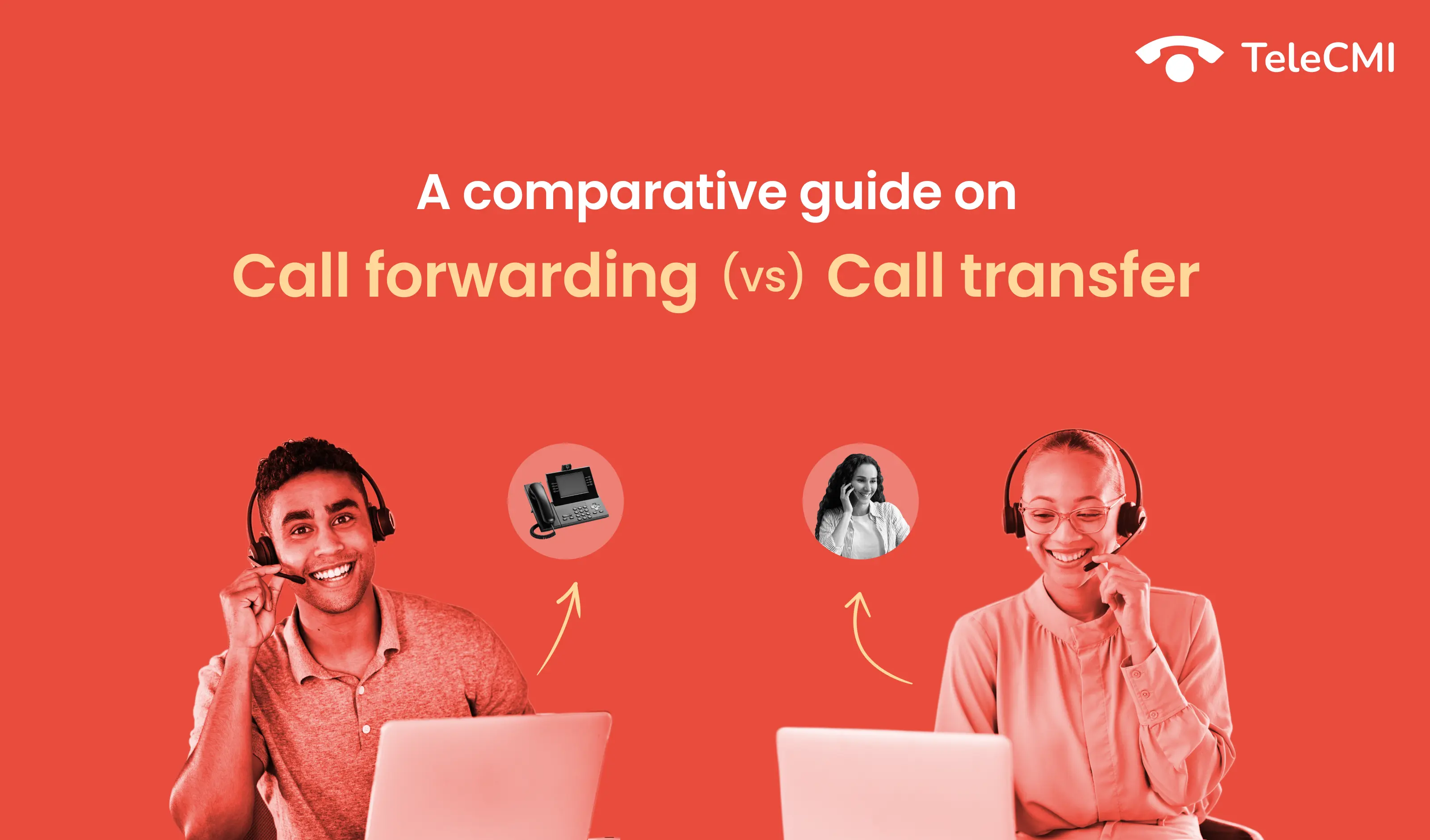 TeleCMI

A comparative guide on

Call forwarding (vs) Call transfer